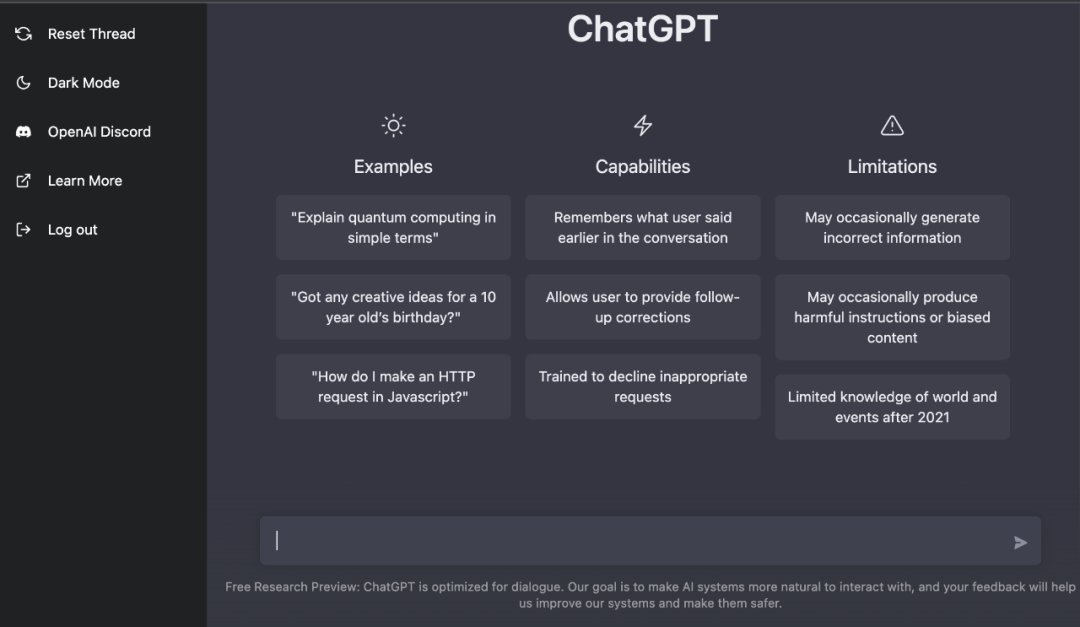 Reset Thread

Dark Mode

OpenAI Discord

Learn More

Log out

ChatGPT

Examples

"Explain quantum computing in simple terms"

"Got any creative ideas for a 10 year old's birthday?"

"How do I make an HTTP request in Javascript?"

Capabilities

Remembers what user said earlier in the conversation

Allows user to provide follow-up corrections

Trained to decline inappropriate requests

Limitations

May occasionally generate incorrect information

May occasionally produce harmful instructions or biased content

Limited knowledge of world and events after 2021

Free Research Preview: ChatGPT is optimized for dialogue. Our goal is to make AI systems more natural to interact with, and your feedback will help us improve our systems and make them safer.